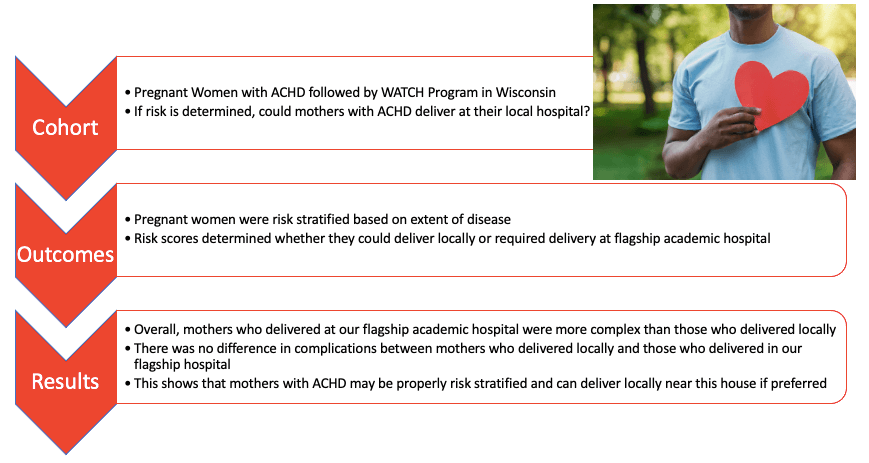 Cohort

• Pregnant Women with ACHD followed by WATCH Program in Wisconsin
• If risk is determined, could mothers with ACHD deliver at their local hospital?

Outcomes

• Pregnant women were risk stratified based on extent of disease
• Risk scores determined whether they could deliver locally or required delivery at flagship academic hospital

Results

• Overall, mothers who delivered at our flagship academic hospital were more complex than those who delivered locally
• There was no difference in complications between mothers who delivered locally and those who delivered in our flagship hospital
• This shows that mothers with ACHD may be properly risk stratified and can deliver locally near this house if preferred